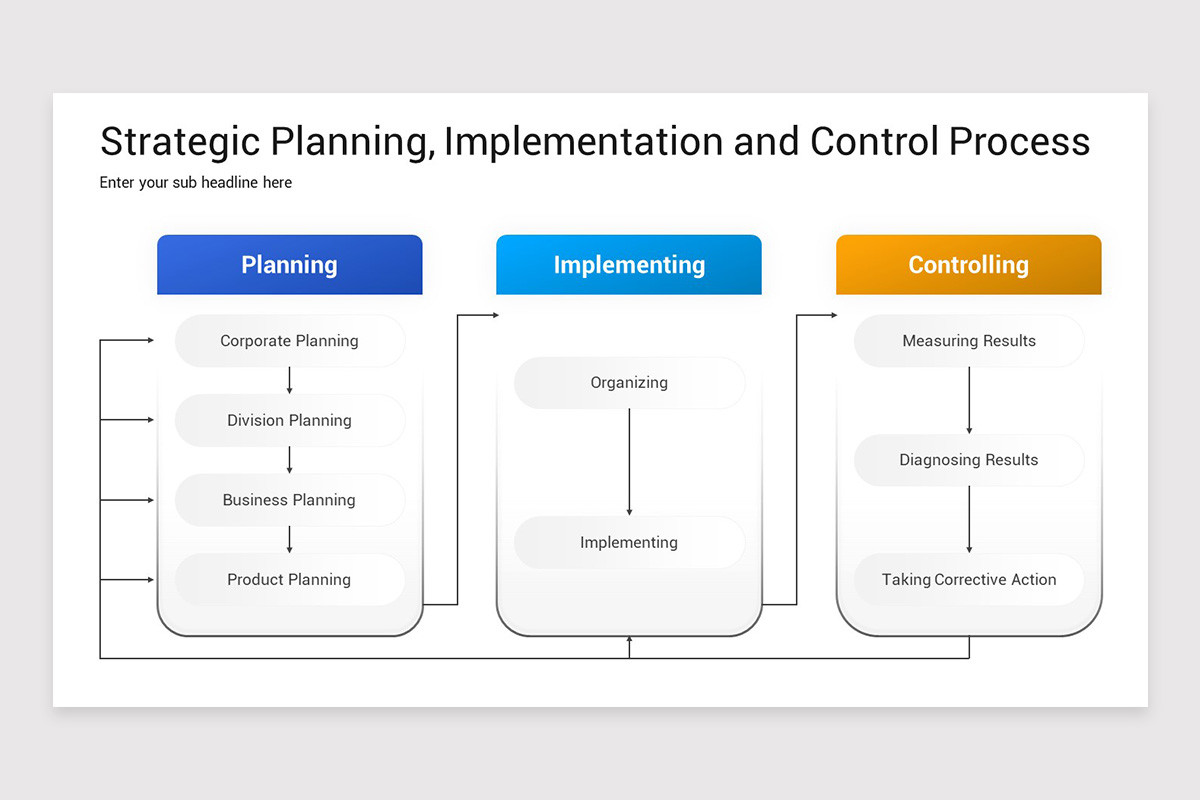 Strategic Planning, Implementation and Control Process

Enter your sub headline here

Planning

Corporate Planning

Division Planning

Business Planning

Product Planning

Implementing

Organizing

Implementing

Controlling

Measuring Results

Diagnosing Results

Taking Corrective Action